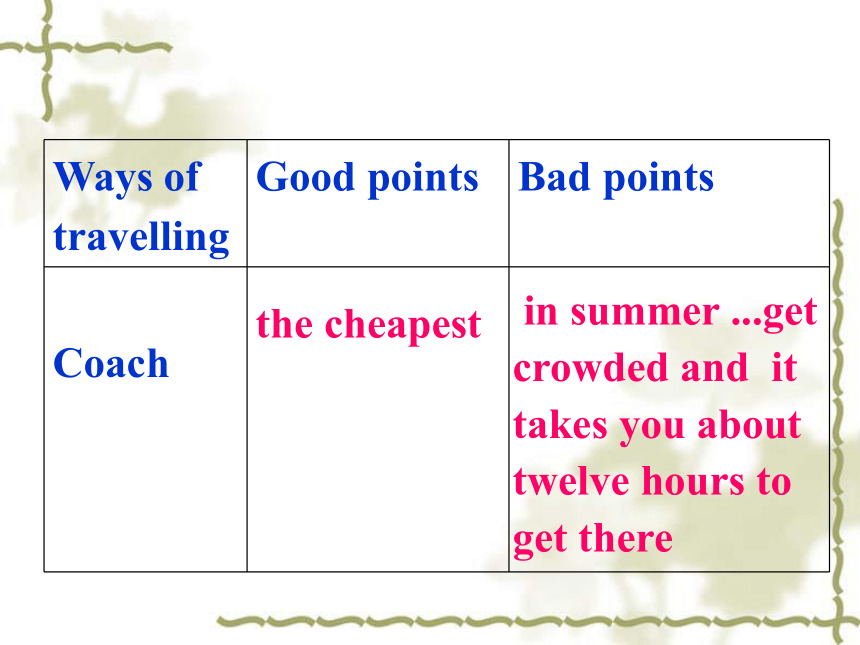 | Ways of travelling | Good points | Bad points |
|---|---|---|
| Coach | the cheapest | in summer ...get crowded and it takes you about twelve hours to get there |